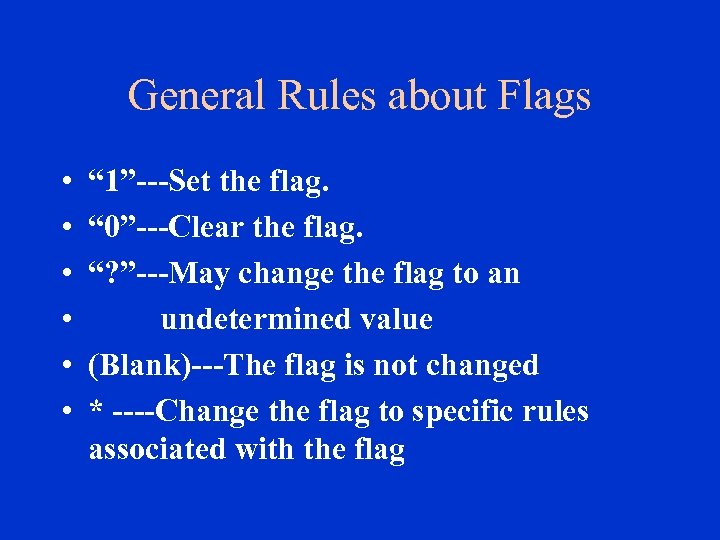 General Rules about Flags

• “1”---Set the flag.
• “0”---Clear the flag.
• “?”---May change the flag to an
• undetermined value
• (Blank)---The flag is not changed
• * ----Change the flag to specific rules associated with the flag